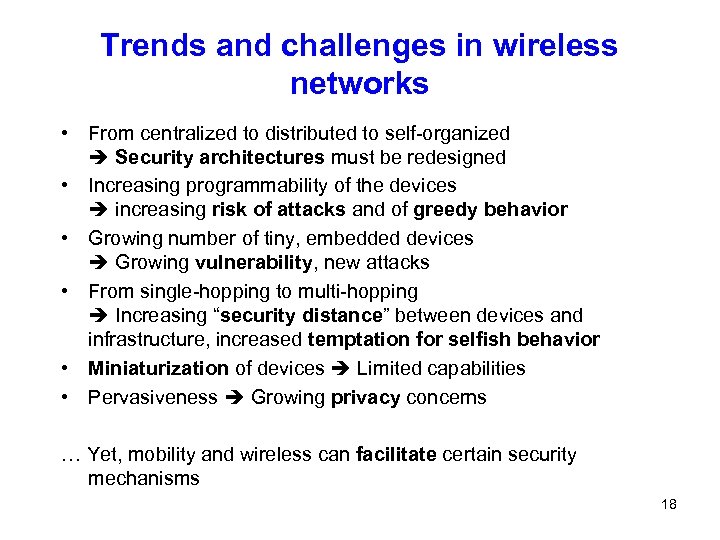 Trends and challenges in wireless networks

• From centralized to distributed to self-organized
➔ Security architectures must be redesigned
• Increasing programmability of the devices
➔ increasing risk of attacks and of greedy behavior
• Growing number of tiny, embedded devices
➔ Growing vulnerability, new attacks
• From single-hopping to multi-hopping
➔ Increasing "security distance" between devices and infrastructure, increased temptation for selfish behavior
• Miniaturization of devices ➔ Limited capabilities
• Pervasiveness ➔ Growing privacy concerns

… Yet, mobility and wireless can facilitate certain security mechanisms

18